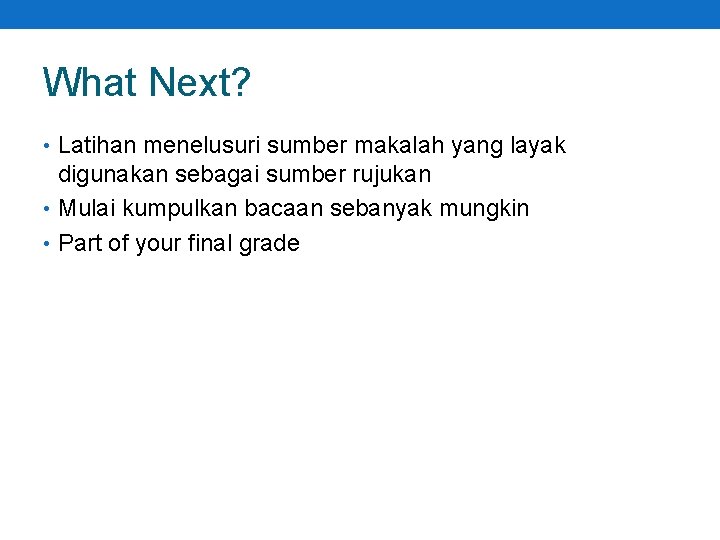 What Next?

• Latihan menelusuri sumber makalah yang layak digunakan sebagai sumber rujukan
• Mulai kumpulkan bacaan sebanyak mungkin
• Part of your final grade